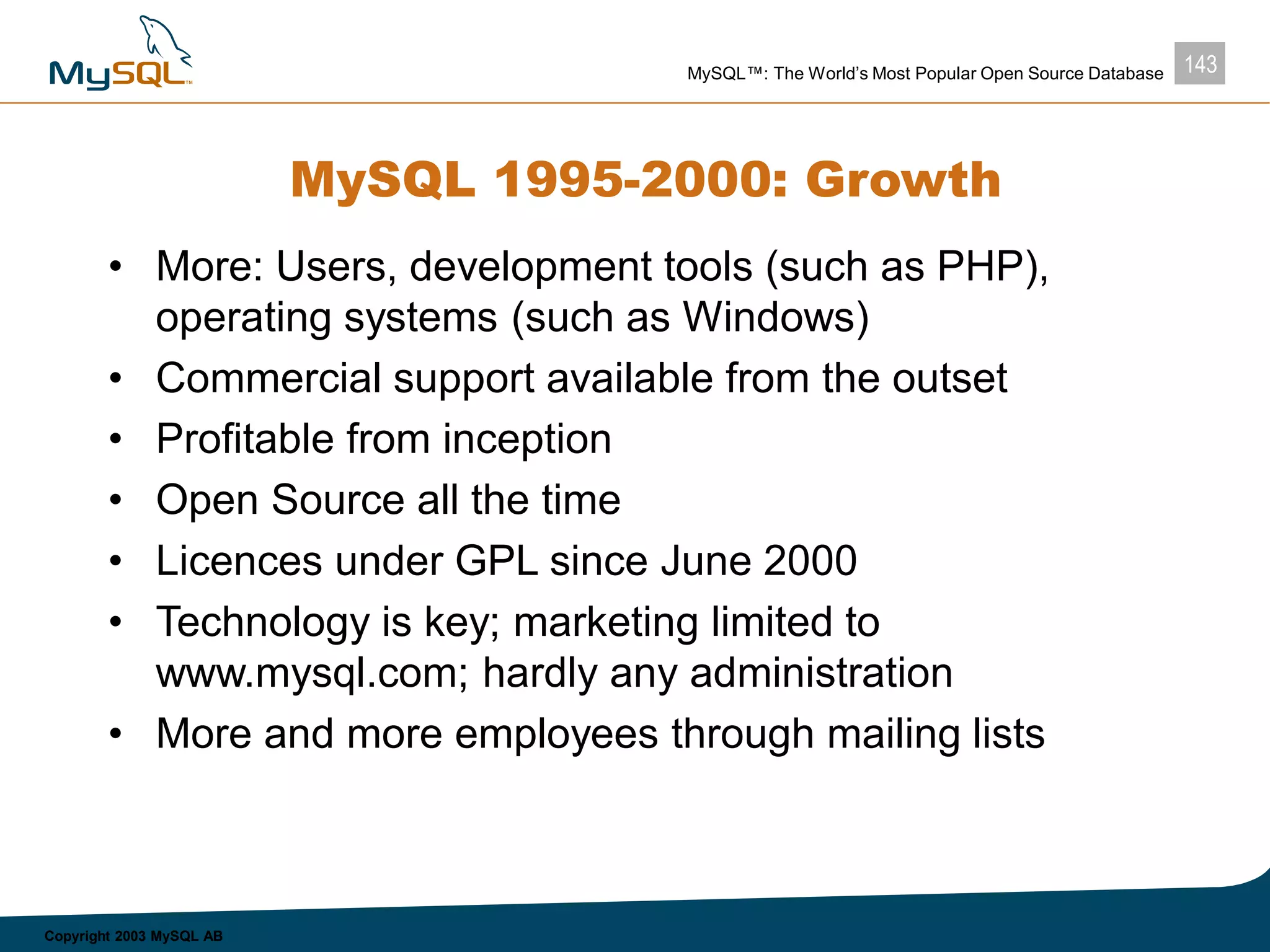 MySQL™

MySQL™: The World's Most Popular Open Source Database

143

MySQL 1995-2000: Growth

• More: Users, development tools (such as PHP), operating systems (such as Windows)
• Commercial support available from the outset
• Profitable from inception
• Open Source all the time
• Licences under GPL since June 2000
• Technology is key; marketing limited to www.mysql.com; hardly any administration
• More and more employees through mailing lists

Copyright 2003 MySQL AB